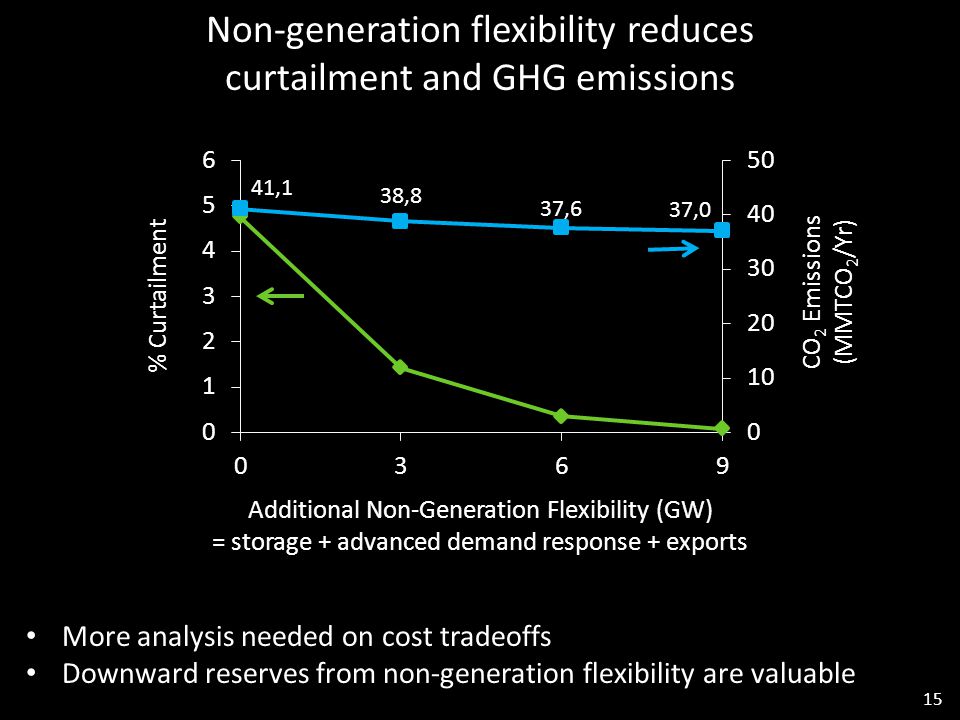 Non-generation flexibility reduces curtailment and GHG emissions

% Curtailment
6
5
4
3
2
1
0

41,1
38,8
37,6
37,0

50
40
30
20
10
0

$CO_2$ Emissions ($MMTCO_2$/Yr)

0
3
6
9

Additional Non-Generation Flexibility (GW)
= storage + advanced demand response + exports

• More analysis needed on cost tradeoffs
• Downward reserves from non-generation flexibility are valuable

15